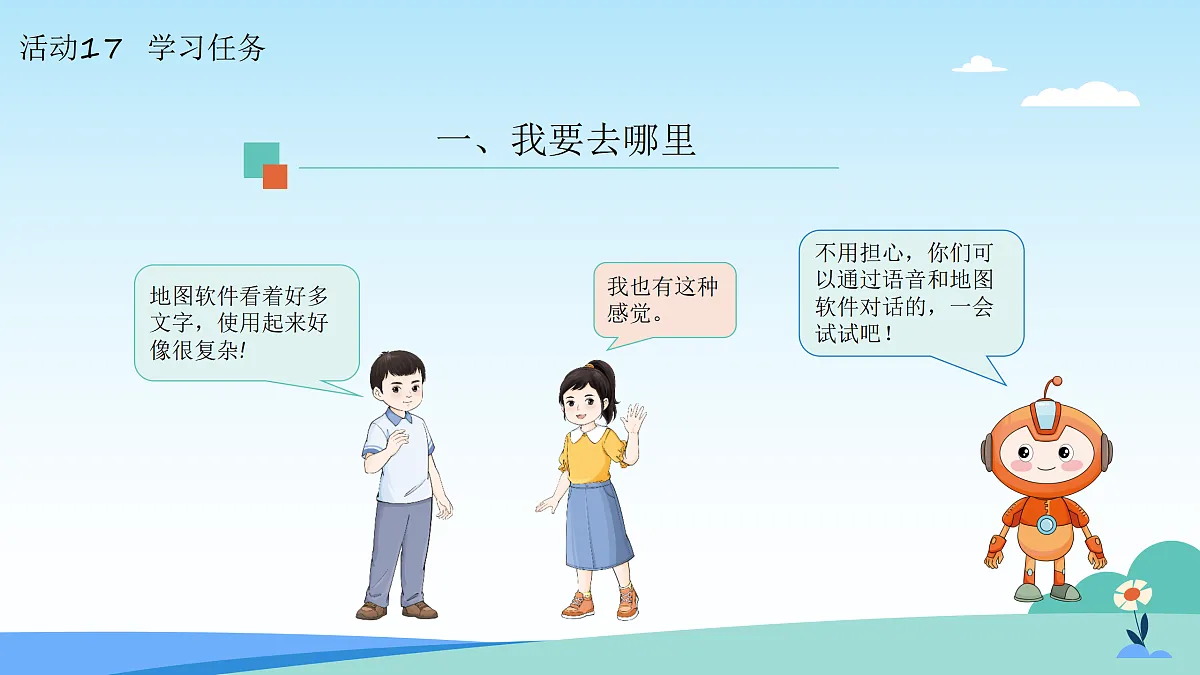 活动17 学习任务

一、我要去哪里

地图软件看着好多文字，使用起来好像很复杂!

我也有这种感觉。

不用担心，你们可以通过语音和地图软件对话的，一会试试吧！